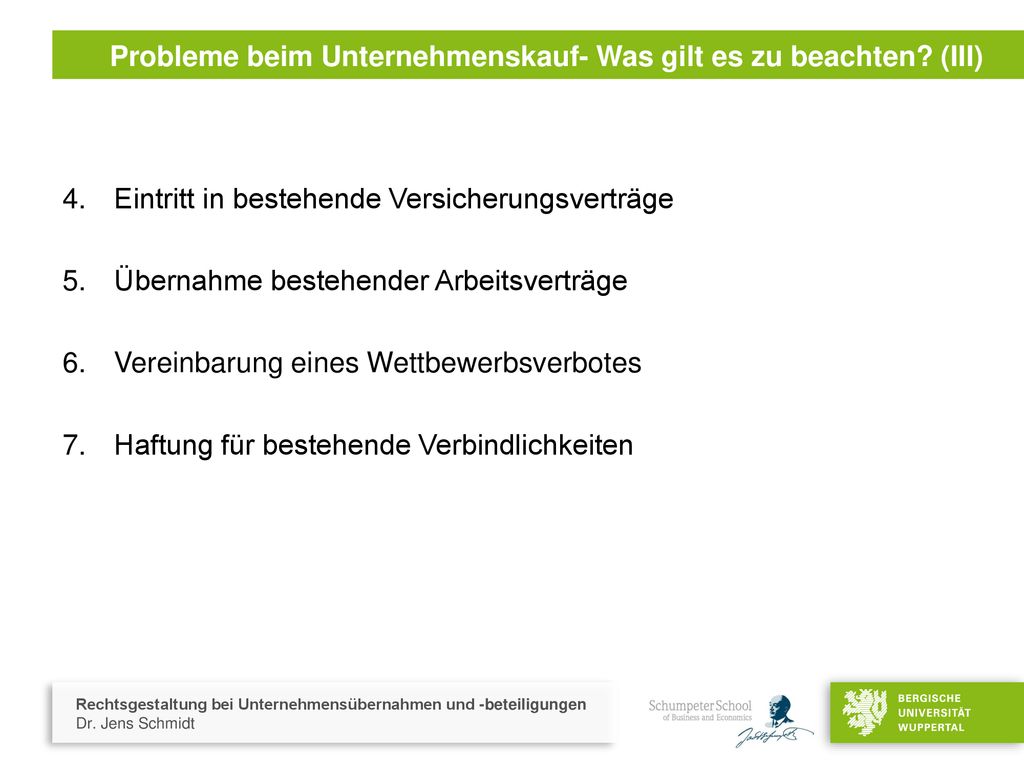 Probleme beim Unternehmenskauf- Was gilt es zu beachten? (III)

4. Eintritt in bestehende Versicherungsverträge

5. Übernahme bestehender Arbeitsverträge

6. Vereinbarung eines Wettbewerbsverbotes

7. Haftung für bestehende Verbindlichkeiten

Rechtsgestaltung bei Unternehmensübernahmen und -beteiligungen
Dr. Jens Schmidt

Schumpeter School of Business and Economics

BERGISCHE UNIVERSITÄT WUPPERTAL